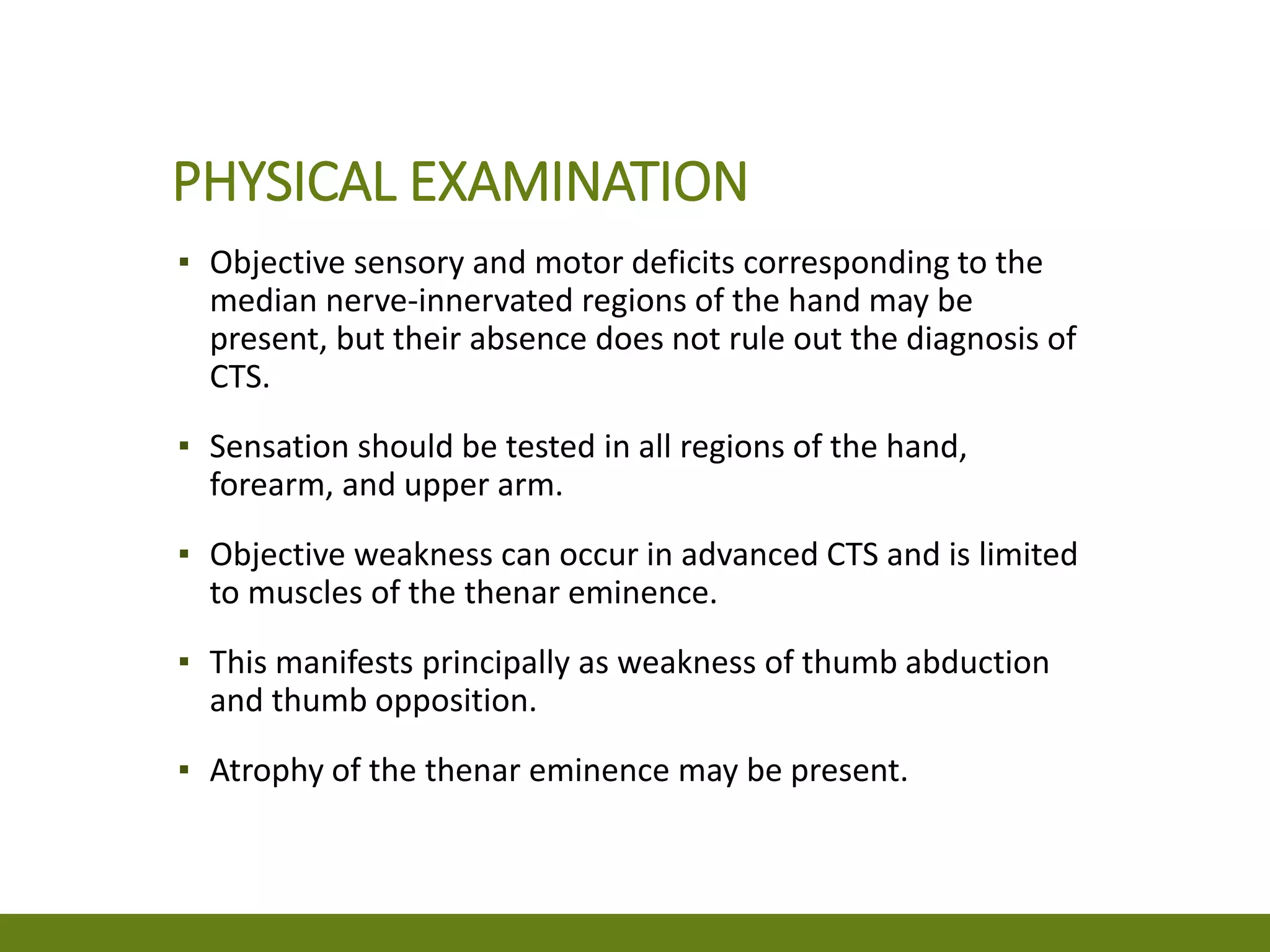 PHYSICAL EXAMINATION

▪ Objective sensory and motor deficits corresponding to the median nerve-innervated regions of the hand may be present, but their absence does not rule out the diagnosis of CTS.

▪ Sensation should be tested in all regions of the hand, forearm, and upper arm.

▪ Objective weakness can occur in advanced CTS and is limited to muscles of the thenar eminence.

▪ This manifests principally as weakness of thumb abduction and thumb opposition.

▪ Atrophy of the thenar eminence may be present.